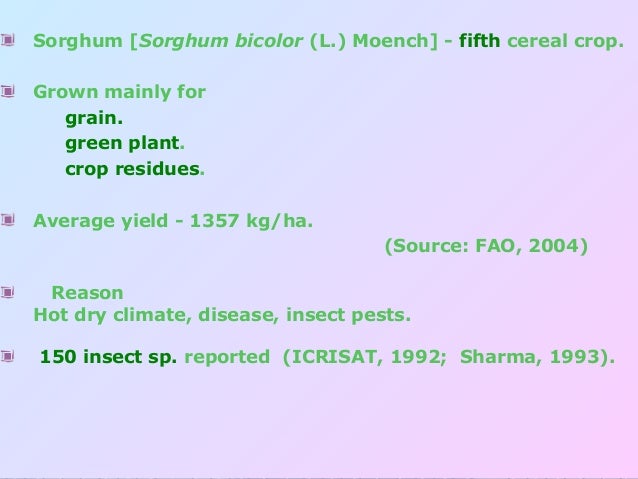 Sorghum [Sorghum bicolor (L.) Moench] - fifth cereal crop.

Grown mainly for
grain.
green plant.
crop residues.

Average yield - 1357 kg/ha.
(Source: FAO, 2004)

Reason
Hot dry climate, disease, insect pests.

150 insect sp. reported (ICRISAT, 1992; Sharma, 1993).